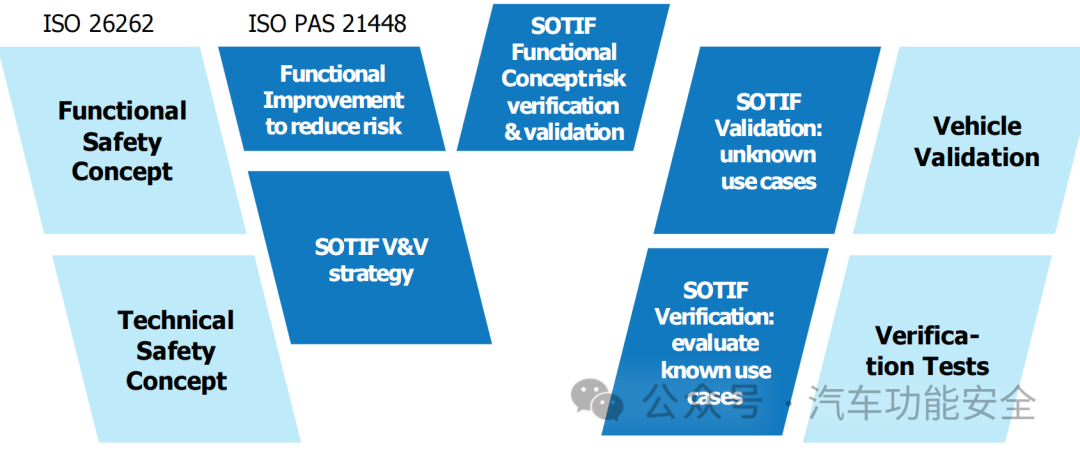 ISO 26262

ISO PAS 21448

Functional Safety Concept

Technical Safety Concept

Functional Improvement to reduce risk

SOTIF V&V strategy

SOTIF Functional Concept risk verification & validation

SOTIF Validation: unknown use cases

SOTIF Verification: evaluate known use cases

Vehicle Validation

Verification Tests

公众号 · 汽车功能安全